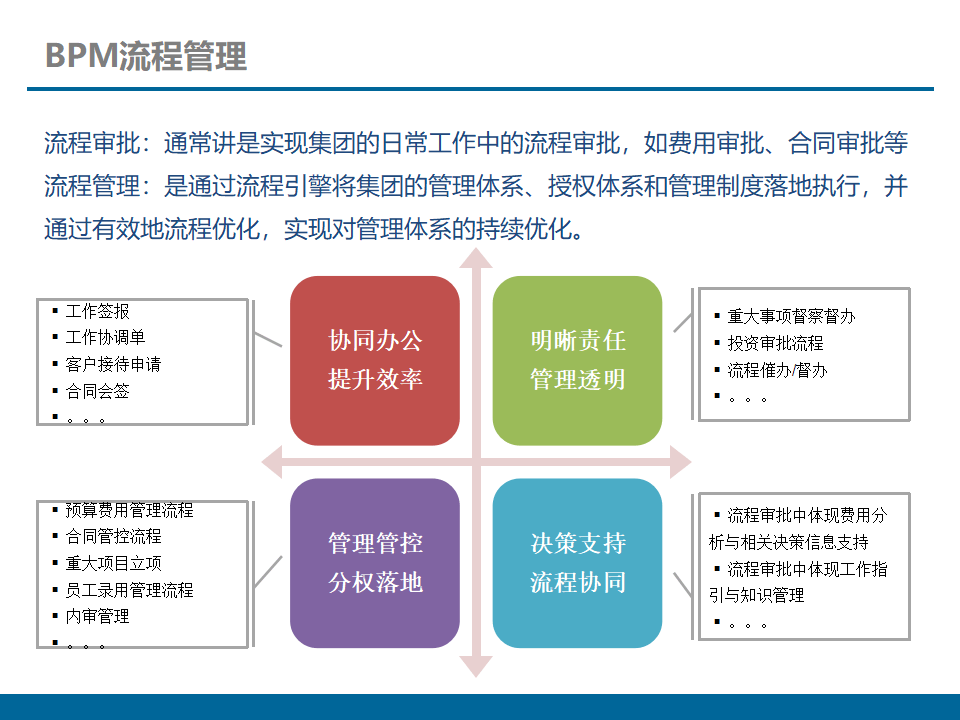 BPM流程管理

流程审批：通常讲是实现集团的日常工作中的流程审批，如费用审批、合同审批等

流程管理：是通过流程引擎将集团的管理体系、授权体系和管理制度落地执行，并通过有效地流程优化，实现对管理体系的持续优化。

▪ 工作签报
▪ 工作协调单
▪ 客户接待申请
▪ 合同会签
▪ 。。。

协同办公
提升效率

明晰责任
管理透明

▪ 重大事项督察督办
▪ 投资审批流程
▪ 流程催办/督办
▪ 。。。

▪ 预算费用管理流程
▪ 合同管控流程
▪ 重大项目立项
▪ 员工录用管理流程
▪ 内审管理
▪ 。。。

管理管控
分权落地

决策支持
流程协同

▪ 流程审批中体现费用分析与相关决策信息支持
▪ 流程审批中体现工作指引与知识管理
▪ 。。。